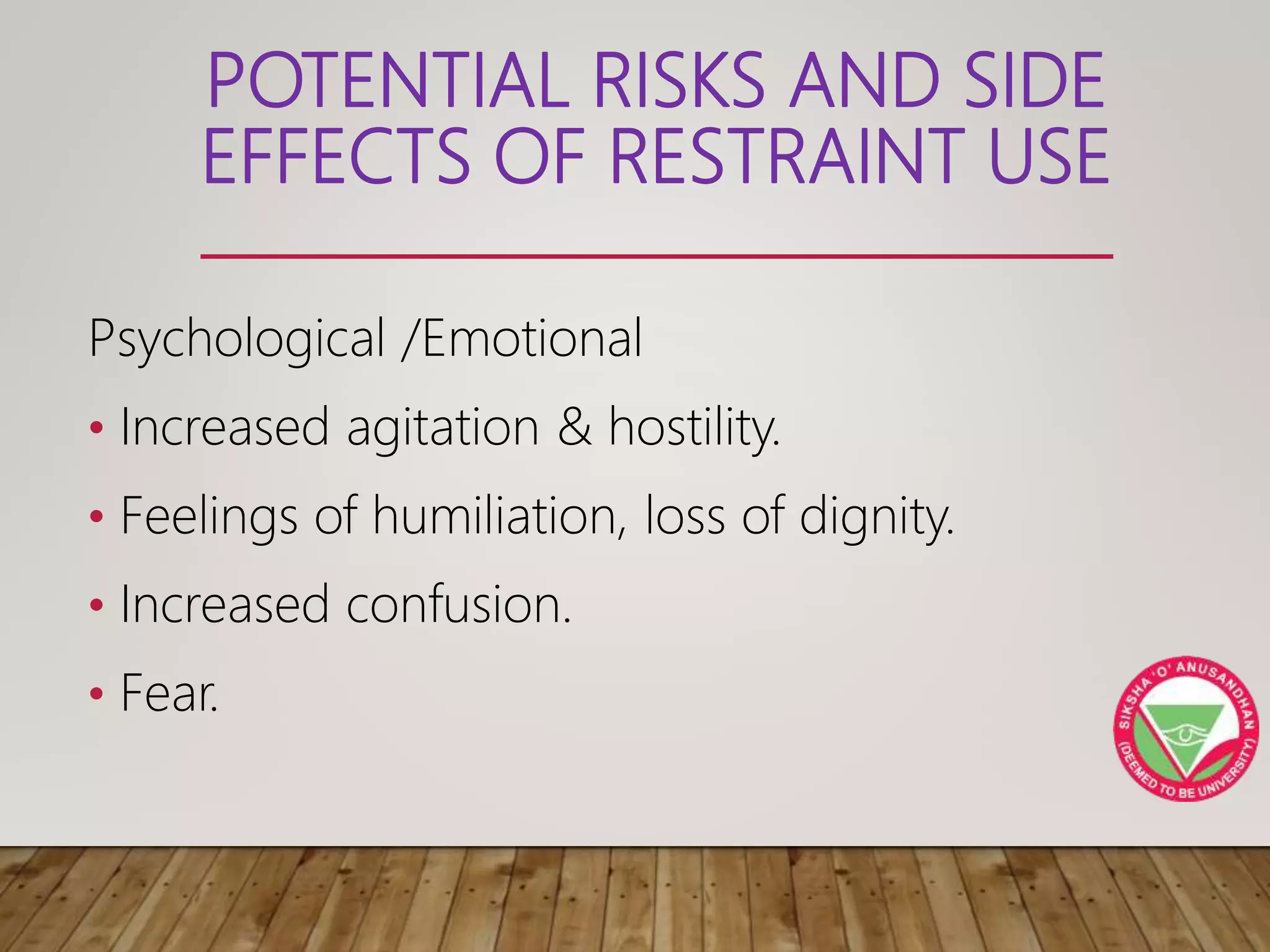 POTENTIAL RISKS AND SIDE EFFECTS OF RESTRAINT USE

Psychological /Emotional

• Increased agitation & hostility.
• Feelings of humiliation, loss of dignity.
• Increased confusion.
• Fear.

SIKSHA 'O' ANUSANDHAN (DEEMED TO BE UNIVERSITY)